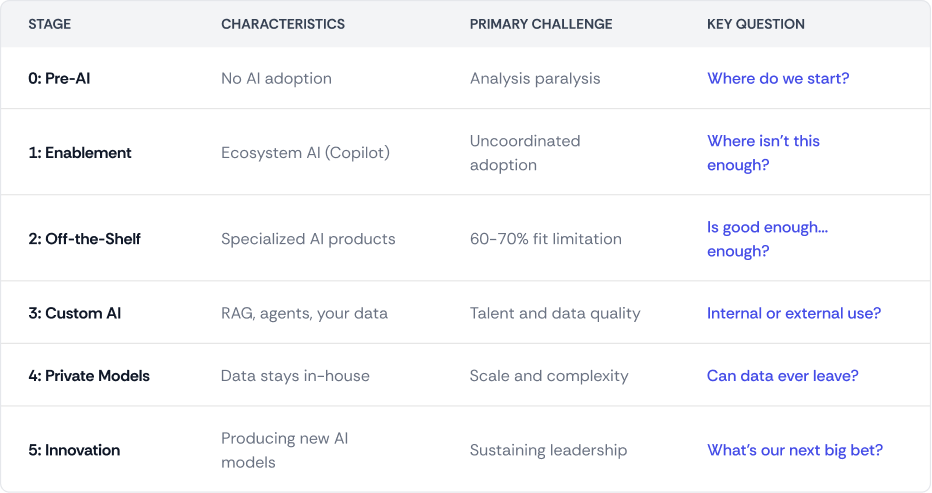 | STAGE | CHARACTERISTICS | PRIMARY CHALLENGE | KEY QUESTION |
|---|---|---|---|
| 0: Pre-AI | No AI adoption | Analysis paralysis | Where do we start? |
| 1: Enablement | Ecosystem AI (Copilot) | Uncoordinated adoption | Where isn't this enough? |
| 2: Off-the-Shelf | Specialized AI products | 60-70% fit limitation | Is good enough... enough? |
| 3: Custom AI | RAG, agents, your data | Talent and data quality | Internal or external use? |
| 4: Private Models | Data stays in-house | Scale and complexity | Can data ever leave? |
| 5: Innovation | Producing new AI models | Sustaining leadership | What's our next big bet? |